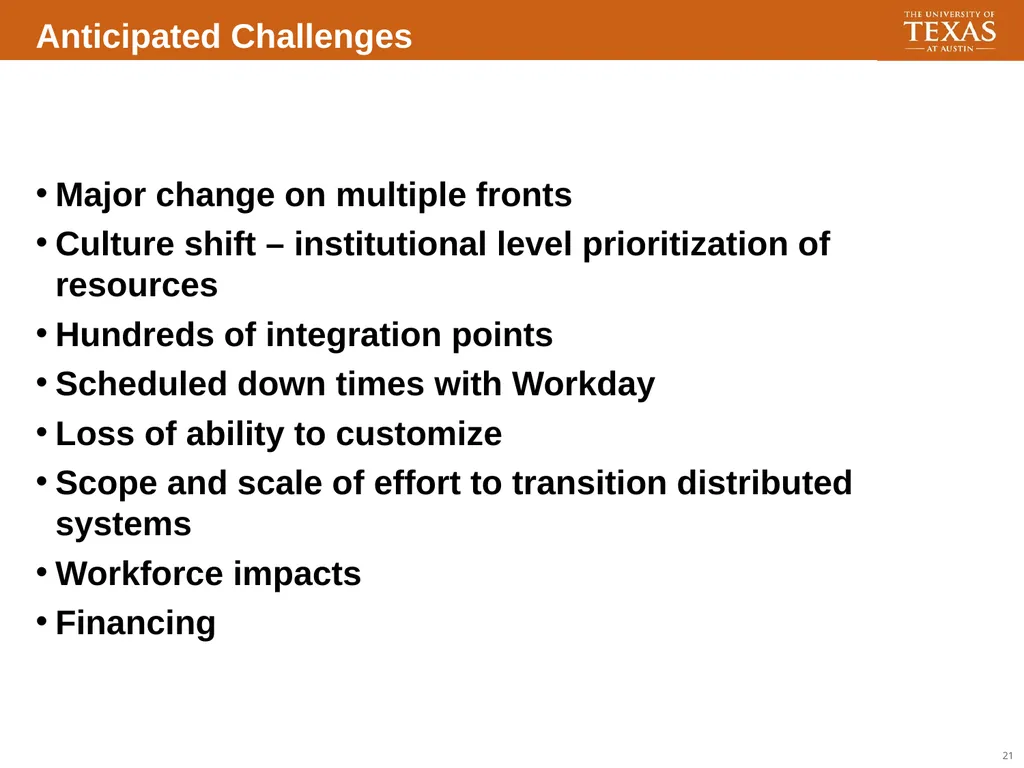 Anticipated Challenges

THE UNIVERSITY OF TEXAS AT AUSTIN

• Major change on multiple fronts
• Culture shift – institutional level prioritization of resources
• Hundreds of integration points
• Scheduled down times with Workday
• Loss of ability to customize
• Scope and scale of effort to transition distributed systems
• Workforce impacts
• Financing

21